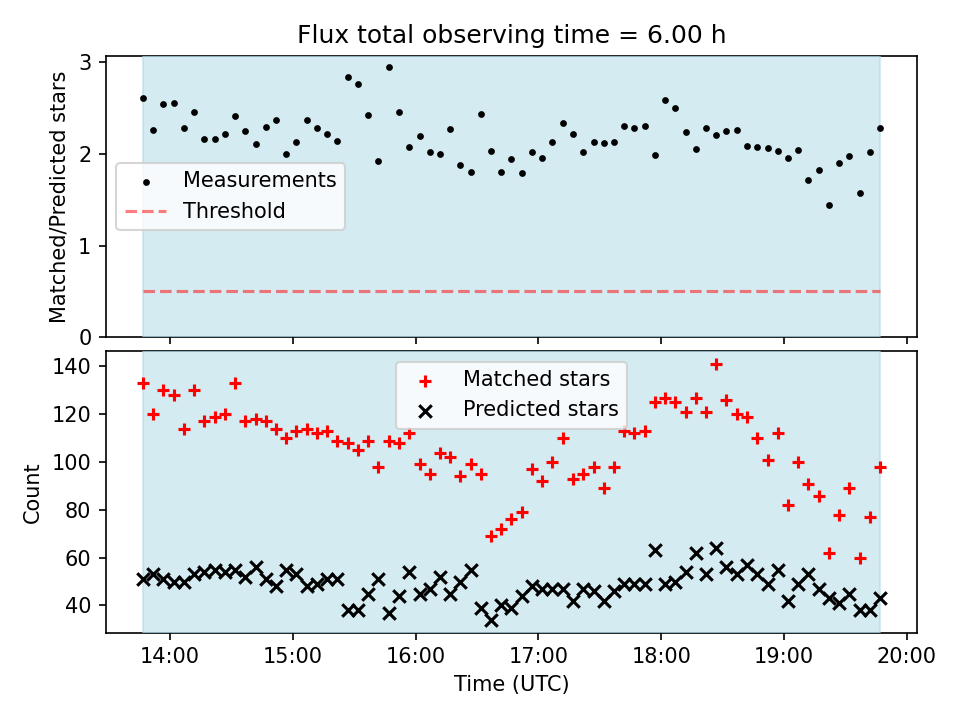 Flux total observing time = 6.00 h

Matched/Predicted stars

3
2
1
0

Measurements
Threshold

Count

140
120
100
80
60
40

Matched stars
Predicted stars

14:00
15:00
16:00
17:00
18:00
19:00
20:00

Time (UTC)